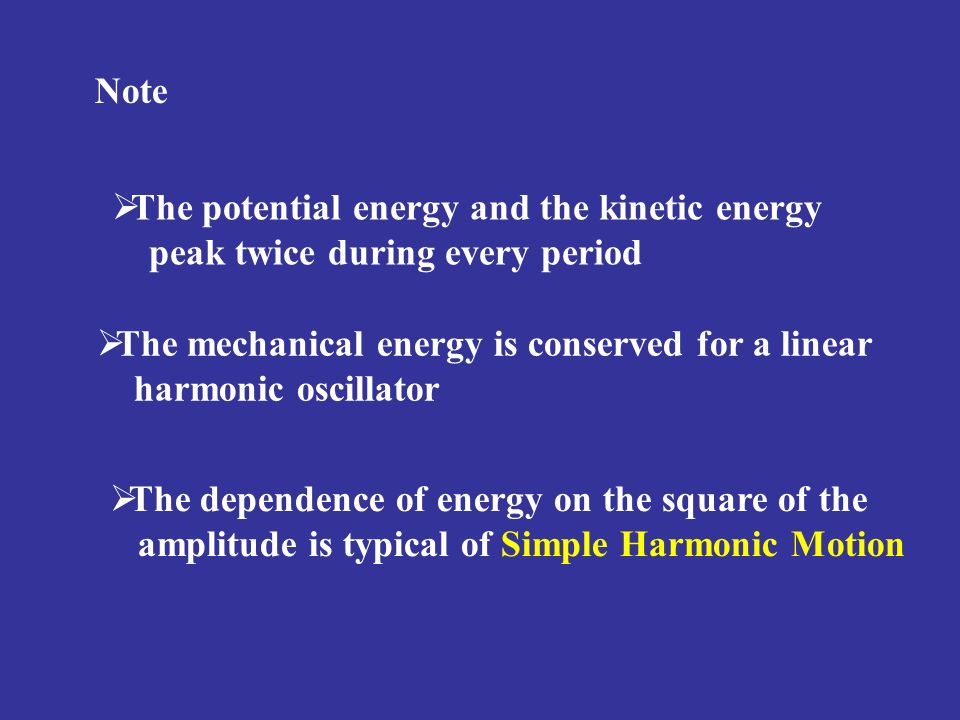 Note

➢The potential energy and the kinetic energy peak twice during every period

➢The mechanical energy is conserved for a linear harmonic oscillator

➢The dependence of energy on the square of the amplitude is typical of Simple Harmonic Motion